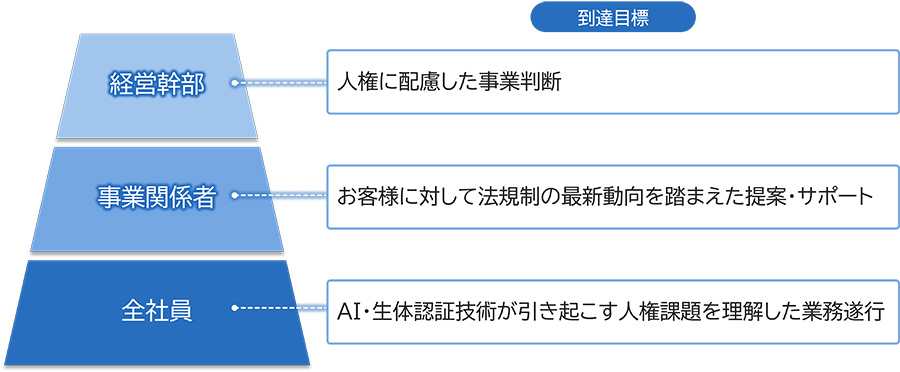 到達目標

経営幹部

人権に配慮した事業判断

事業関係者

お客様に対して法規制の最新動向を踏まえた提案・サポート

全社員

AI・生体認証技術が引き起こす人権課題を理解した業務遂行